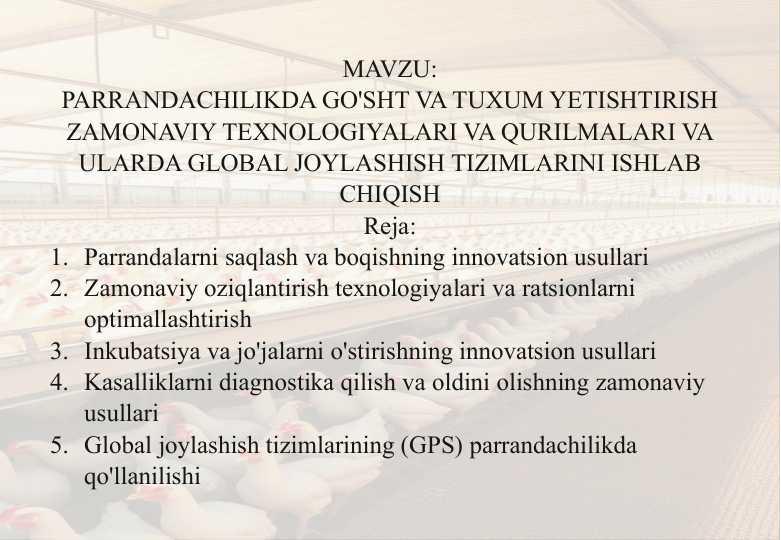 MAVZU:
PARRANDACHILIKDA GO'SHT VA TUXUM YETISHTIRISH ZAMONAVIY TEXNOLOGIYALARI VA QURILMALARI VA ULARDA GLOBAL JOYLASHISH TIZIMLARINI ISHLAB CHIQISH
Reja:
1. Parrandalarni saqlash va boqishning innovatsion usullari
2. Zamonaviy oziqlantirish texnologiyalari va ratsionlarni optimallashtirish
3. Inkubatsiya va jo'jalarni o'stirishning innovatsion usullari
4. Kasalliklarni diagnostika qilish va oldini olishning zamonaviy usullari
5. Global joylashish tizimlarining (GPS) parrandachilikda qo'llanilishi